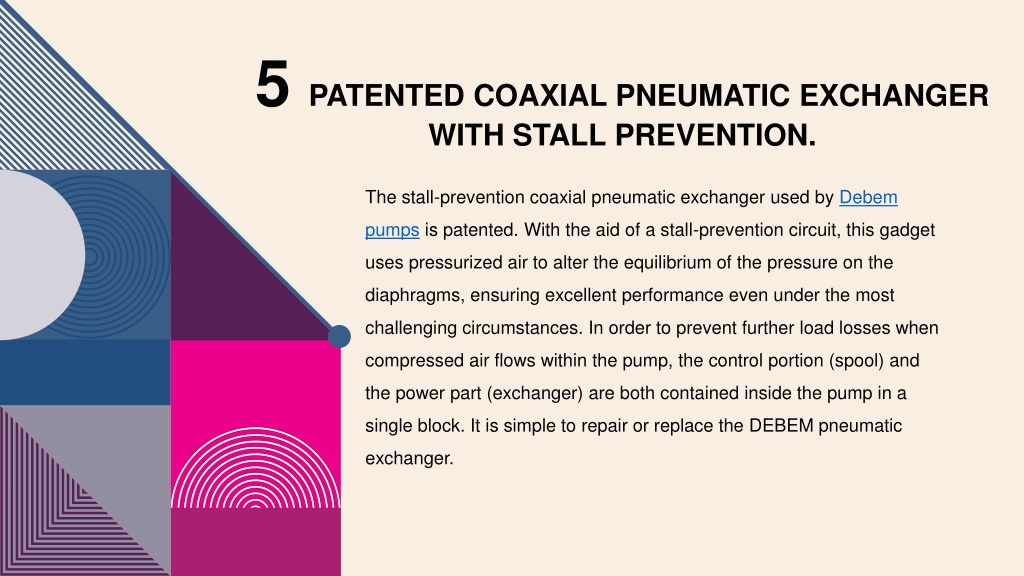 5 PATENTED COAXIAL PNEUMATIC EXCHANGER WITH STALL PREVENTION.

The stall-prevention coaxial pneumatic exchanger used by Debem pumps is patented. With the aid of a stall-prevention circuit, this gadget uses pressurized air to alter the equilibrium of the pressure on the diaphragms, ensuring excellent performance even under the most challenging circumstances. In order to prevent further load losses when compressed air flows within the pump, the control portion (spool) and the power part (exchanger) are both contained inside the pump in a single block. It is simple to repair or replace the DEBEM pneumatic exchanger.